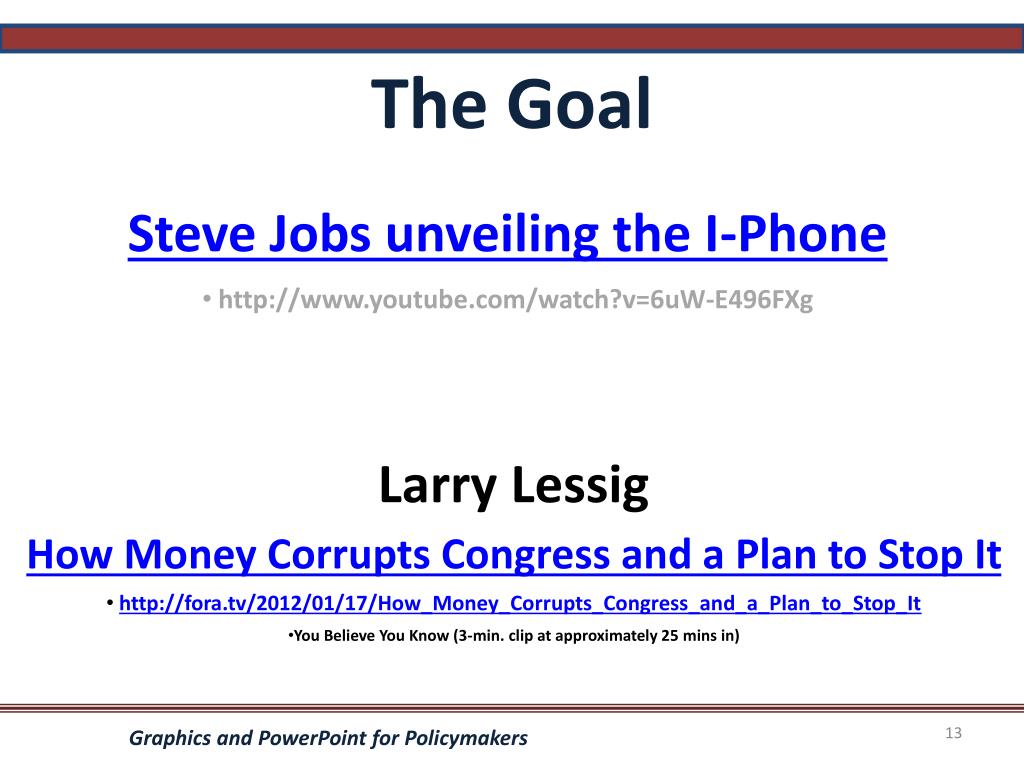 The Goal

Steve Jobs unveiling the I-Phone

• http://www.youtube.com/watch?v=6uW-E496FXg

Larry Lessig

How Money Corrupts Congress and a Plan to Stop It

• http://fora.tv/2012/01/17/How_Money_Corrupts_Congress_and_a_Plan_to_Stop_It

•You Believe You Know (3-min. clip at approximately 25 mins in)

Graphics and PowerPoint for Policymakers

13